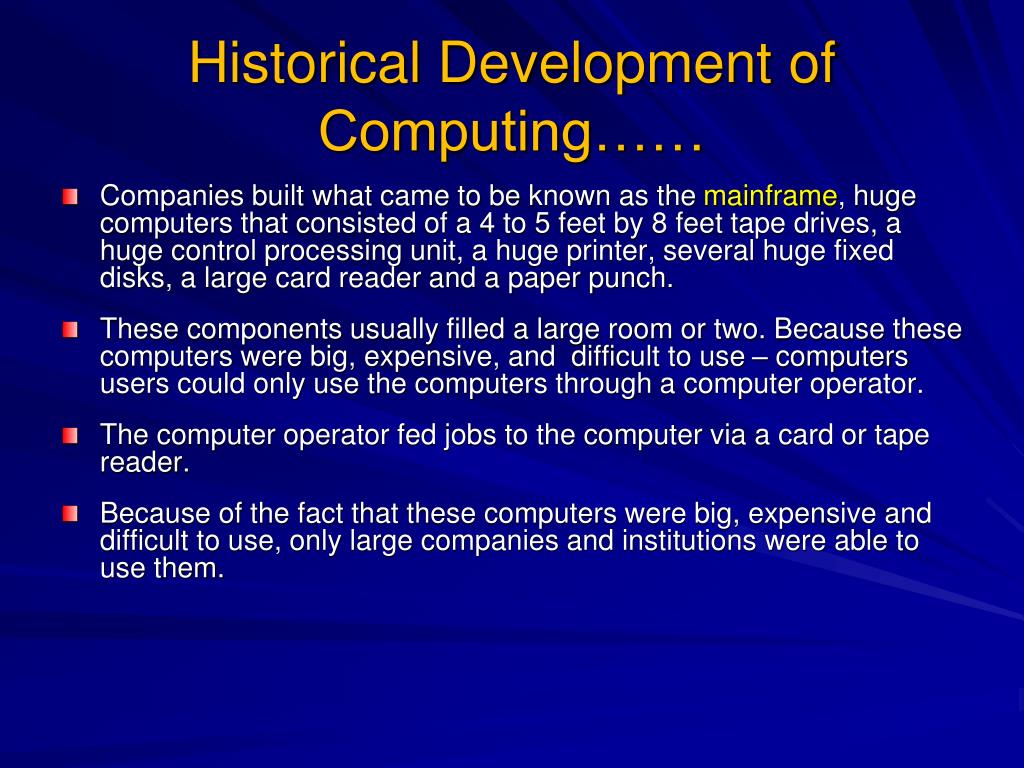 Historical Development of Computing……

Companies built what came to be known as the mainframe, huge computers that consisted of a 4 to 5 feet by 8 feet tape drives, a huge control processing unit, a huge printer, several huge fixed disks, a large card reader and a paper punch.

These components usually filled a large room or two. Because these computers were big, expensive, and difficult to use – computers users could only use the computers through a computer operator.

The computer operator fed jobs to the computer via a card or tape reader.

Because of the fact that these computers were big, expensive and difficult to use, only large companies and institutions were able to use them.